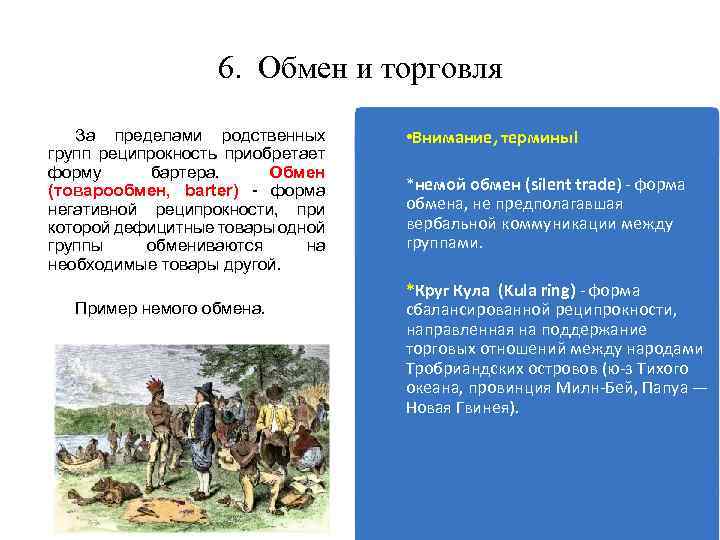 6. Обмен и торговля

За пределами родственных групп реципрокность приобретает форму бартера. Обмен (товарообмен, barter) - форма негативной реципрокности, при которой дефицитные товары одной группы обмениваются на необходимые товары другой.

Пример немого обмена.

•Внимание, термины!

*немой обмен (silent trade) - форма обмена, не предполагавшая вербальной коммуникации между группами.

*Круг Кула (Kula ring) - форма сбалансированной реципрокности, направленная на поддержание торговых отношений между народами Тробриандских островов (ю-з Тихого океана, провинция Милн-Бей, Папуа — Новая Гвинея).